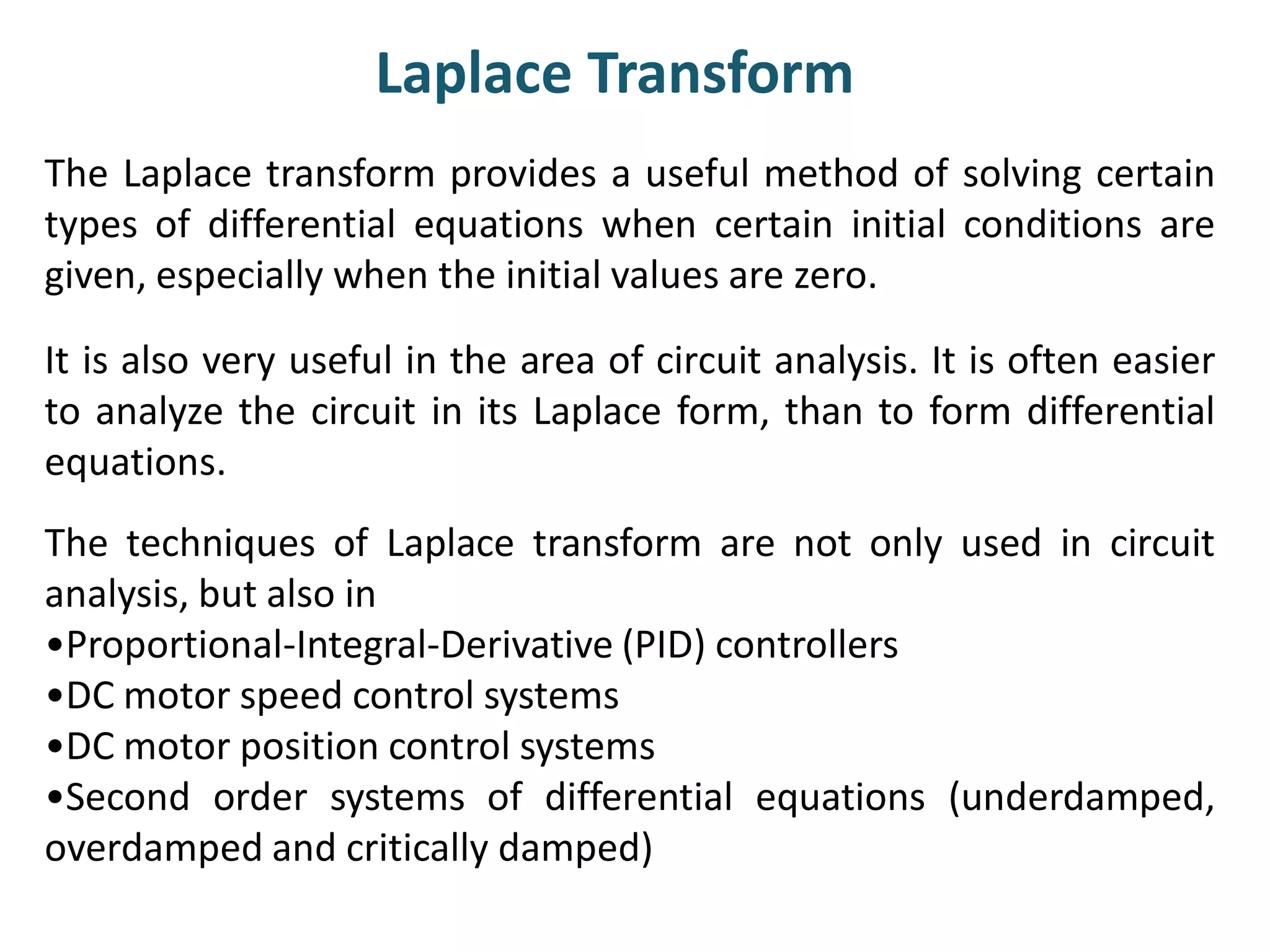 Laplace Transform

The Laplace transform provides a useful method of solving certain types of differential equations when certain initial conditions are given, especially when the initial values are zero.

It is also very useful in the area of circuit analysis. It is often easier to analyze the circuit in its Laplace form, than to form differential equations.

The techniques of Laplace transform are not only used in circuit analysis, but also in
•Proportional-Integral-Derivative (PID) controllers
•DC motor speed control systems
•DC motor position control systems
•Second order systems of differential equations (underdamped, overdamped and critically damped)